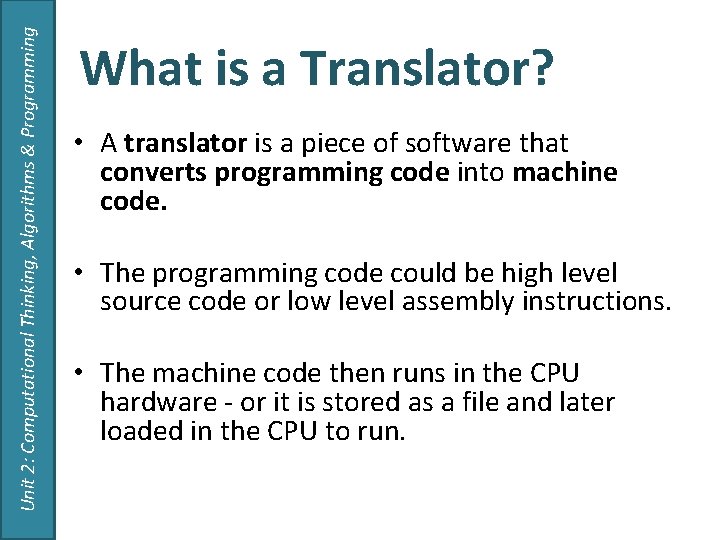 Unit 2: Computational Thinking, Algorithms & Programming

What is a Translator?

• A translator is a piece of software that converts programming code into machine code.

• The programming code could be high level source code or low level assembly instructions.

• The machine code then runs in the CPU hardware - or it is stored as a file and later loaded in the CPU to run.